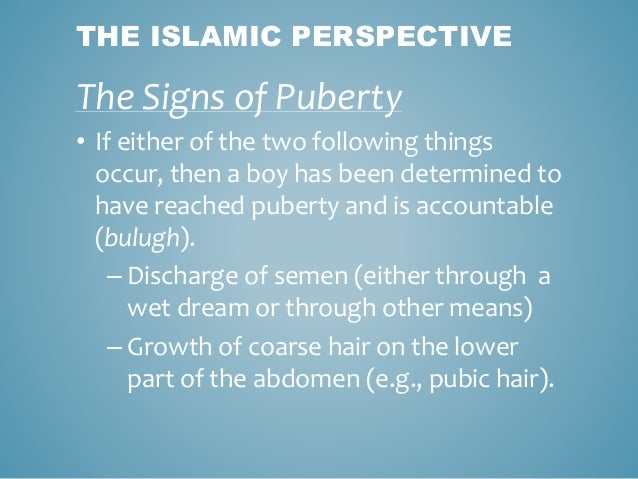 THE ISLAMIC PERSPECTIVE

The Signs of Puberty

• If either of the two following things occur, then a boy has been determined to have reached puberty and is accountable (bulugh).
– Discharge of semen (either through a wet dream or through other means)
– Growth of coarse hair on the lower part of the abdomen (e.g., pubic hair).